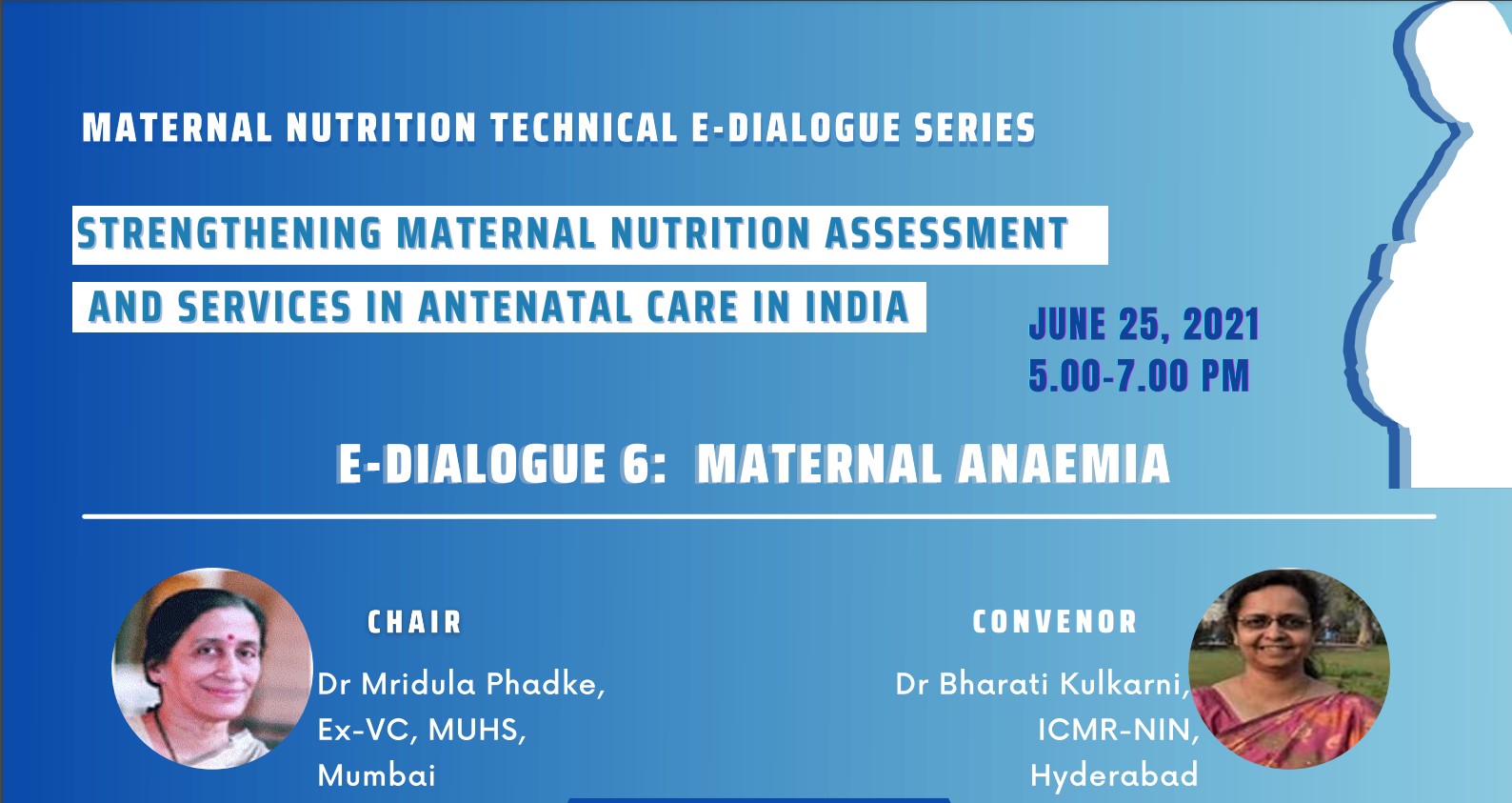 MATERNAL NUTRITION TECHNICAL E-DIALOGUE SERIES

STRENGTHENING MATERNAL NUTRITION ASSESSMENT AND SERVICES IN ANTENATAL CARE IN INDIA

JUNE 25, 2021
5.00-7.00 PM

E-DIALOGUE 6: MATERNAL ANAEMIA

CHAIR
Dr Mridula Phadke, Ex-VC, MUHS, Mumbai

CONVENOR
Dr Bharati Kulkarni, ICMR-NIN, Hyderabad